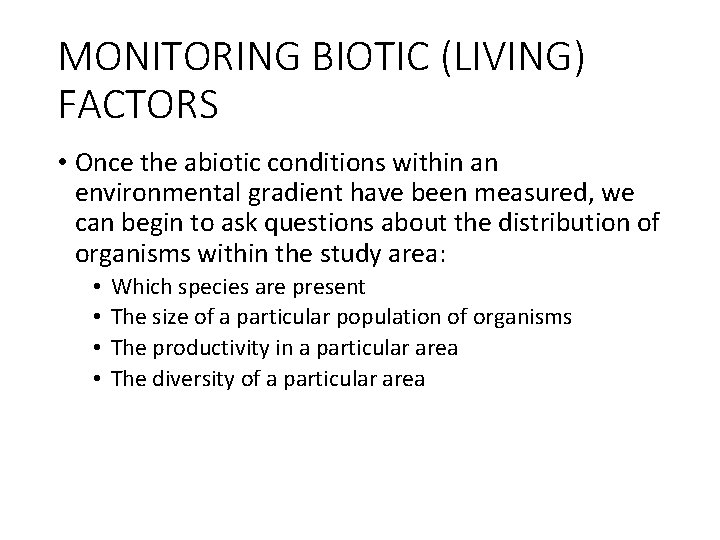 MONITORING BIOTIC (LIVING) FACTORS

• Once the abiotic conditions within an environmental gradient have been measured, we can begin to ask questions about the distribution of organisms within the study area:
  • Which species are present
  • The size of a particular population of organisms
  • The productivity in a particular area
  • The diversity of a particular area